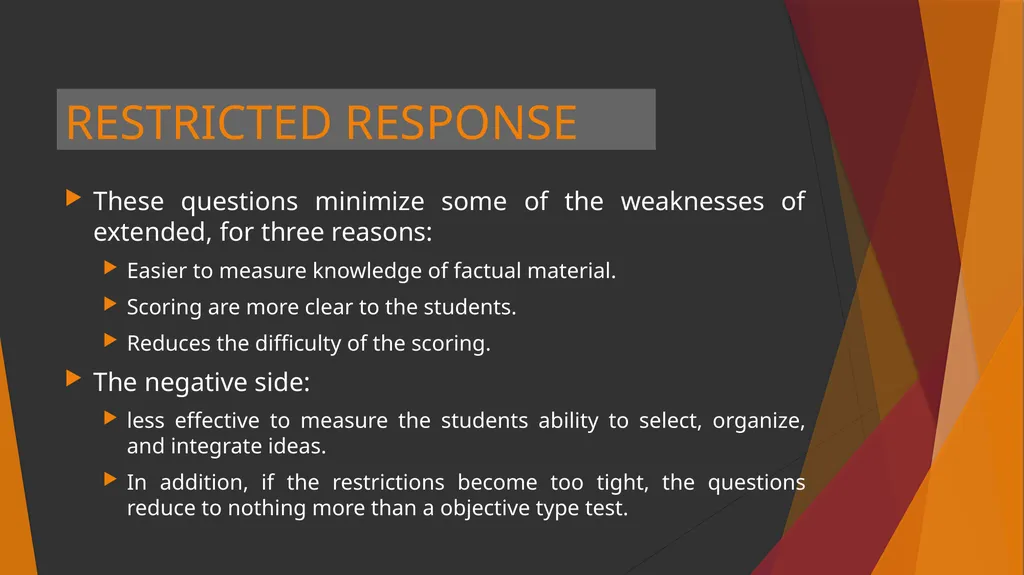 RESTRICTED RESPONSE

These questions minimize some of the weaknesses of extended, for three reasons:

Easier to measure knowledge of factual material.

Scoring are more clear to the students.

Reduces the difficulty of the scoring.

The negative side:

less effective to measure the students ability to select, organize, and integrate ideas.

In addition, if the restrictions become too tight, the questions reduce to nothing more than a objective type test.